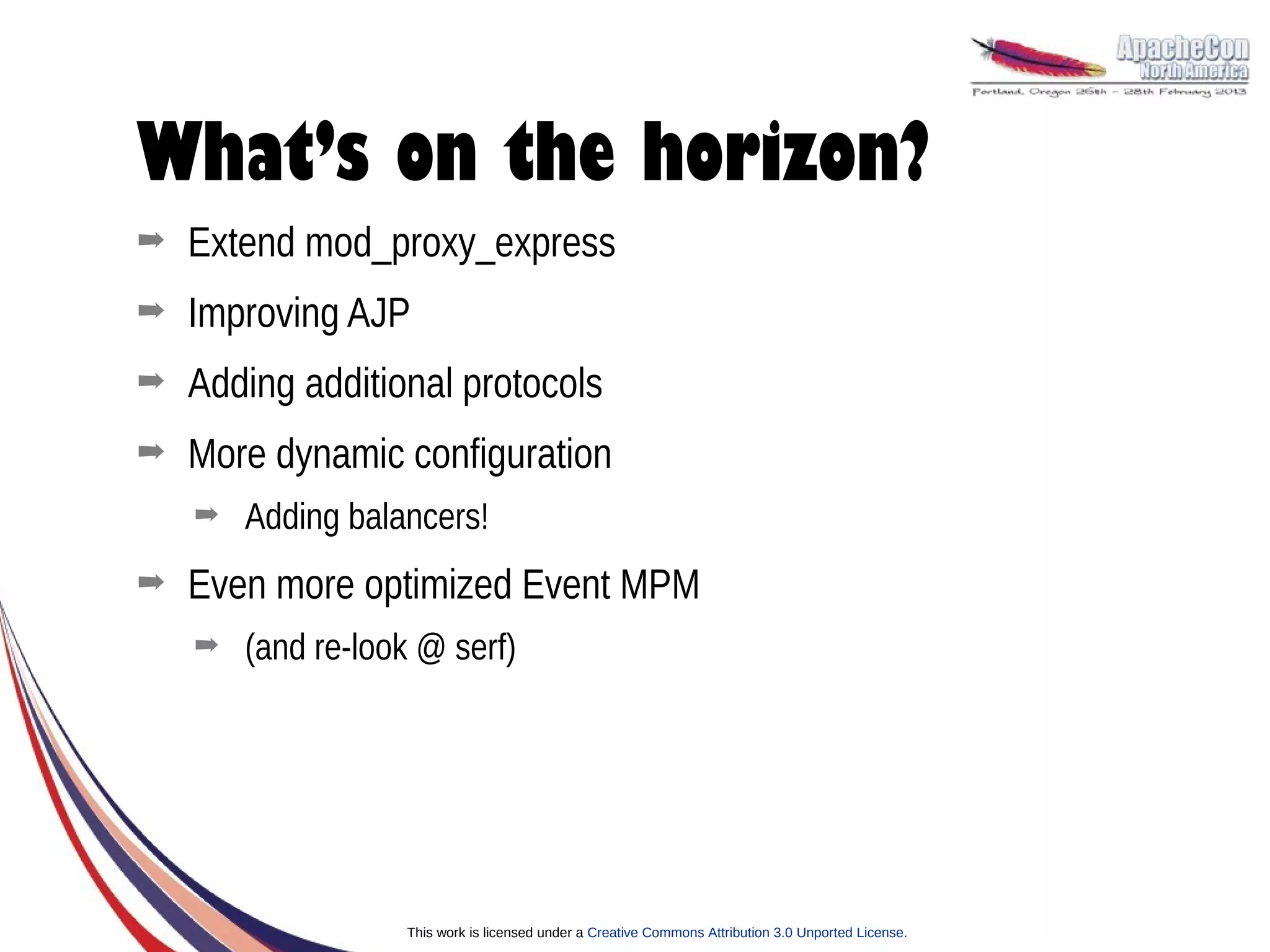 ApacheCon North America
Portland, Oregon 26th – 28th February 2013

What's on the horizon?

➡ Extend mod_proxy_express

➡ Improving AJP

➡ Adding additional protocols

➡ More dynamic configuration

➡ Adding balancers!

➡ Even more optimized Event MPM

➡ (and re-look @ serf)

This work is licensed under a Creative Commons Attribution 3.0 Unported License.